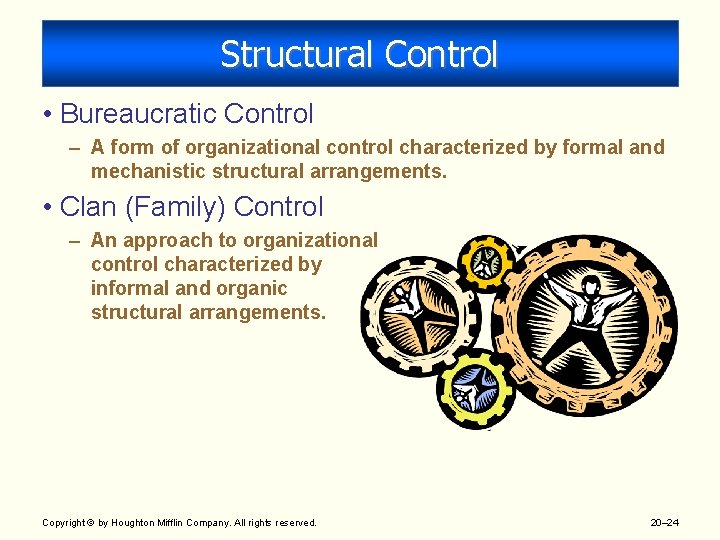 Structural Control

• Bureaucratic Control

– A form of organizational control characterized by formal and mechanistic structural arrangements.

• Clan (Family) Control

– An approach to organizational control characterized by informal and organic structural arrangements.

Copyright © by Houghton Mifflin Company. All rights reserved.

20–24